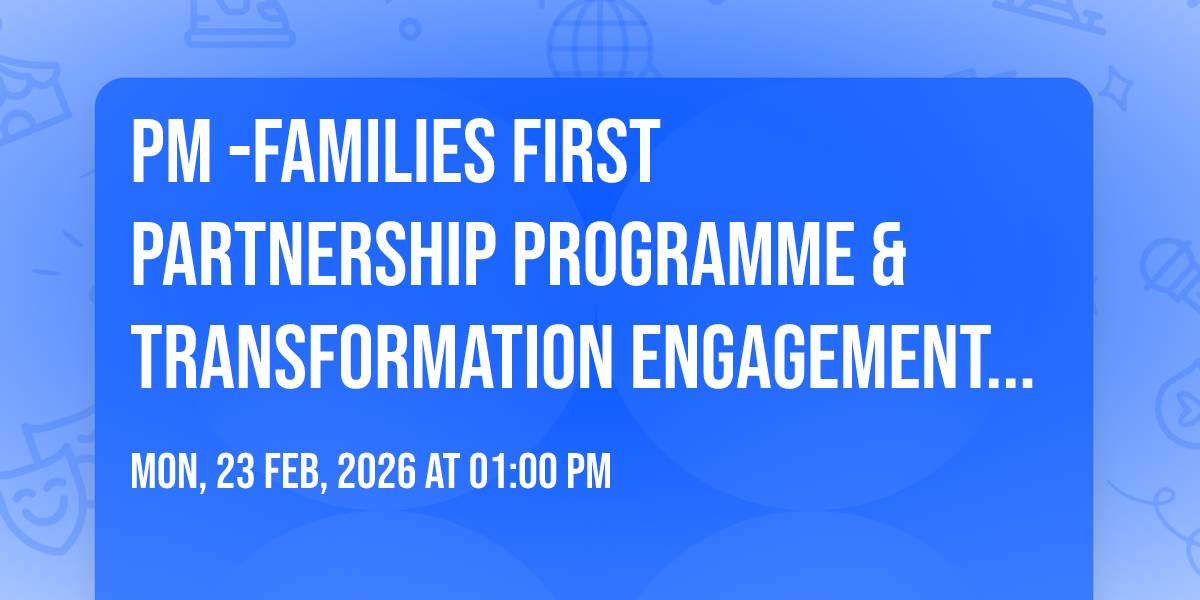 PM -FAMILIES FIRST PARTNERSHIP PROGRAMME & TRANSFORMATION ENGAGEMENT...

MON, 23 FEB, 2026 AT 01:00 PM